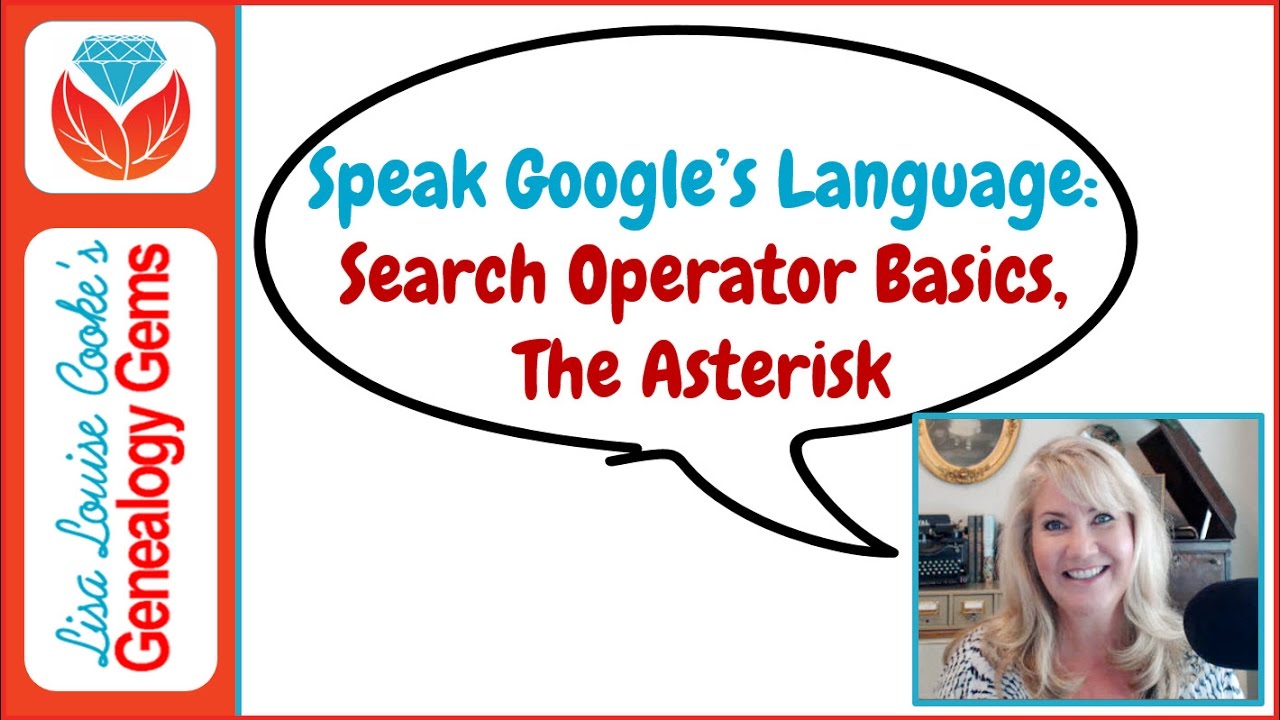 Lisa Louise Cooke's
Genealogy Gems

Speak Google's Language:
Search Operator Basics,
The Asterisk